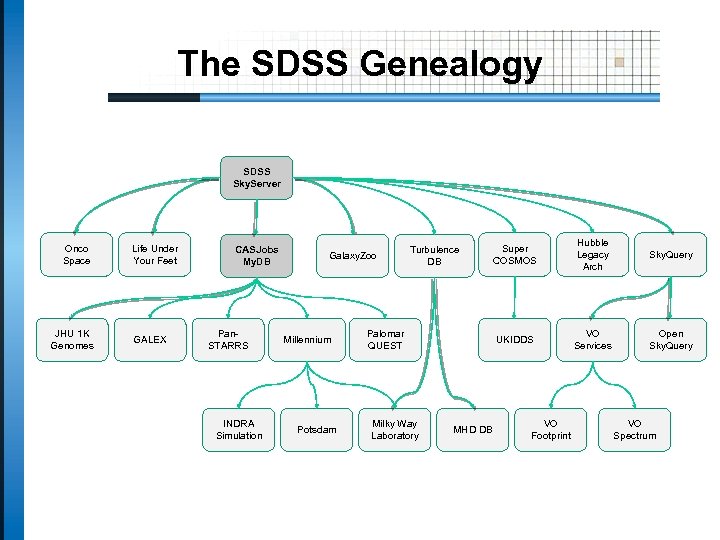 The SDSS Genealogy

SDSS SkyServer

Onco Space

Life Under Your Feet

CASJobs MyDB

GalaxyZoo

Turbulence DB

Super COSMOS

Hubble Legacy Arch

SkyQuery

JHU 1K Genomes

GALEX

Pan-STARRS

Millennium

Palomar QUEST

UKIDDS

VO Services

Open SkyQuery

INDRA Simulation

Potsdam

Milky Way Laboratory

MHD DB

VO Footprint

VO Spectrum